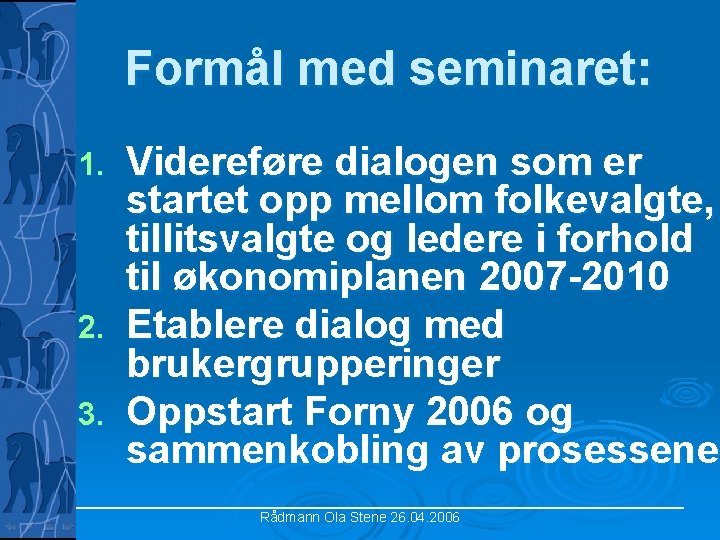 Formål med seminaret:

1. Videreføre dialogen som er startet opp mellom folkevalgte, tillitsvalgte og ledere i forhold til økonomiplanen 2007-2010
2. Etablere dialog med brukergrupperinger
3. Oppstart Forny 2006 og sammenkobling av prosessene

Rådmann Ola Stene 26.04.2006